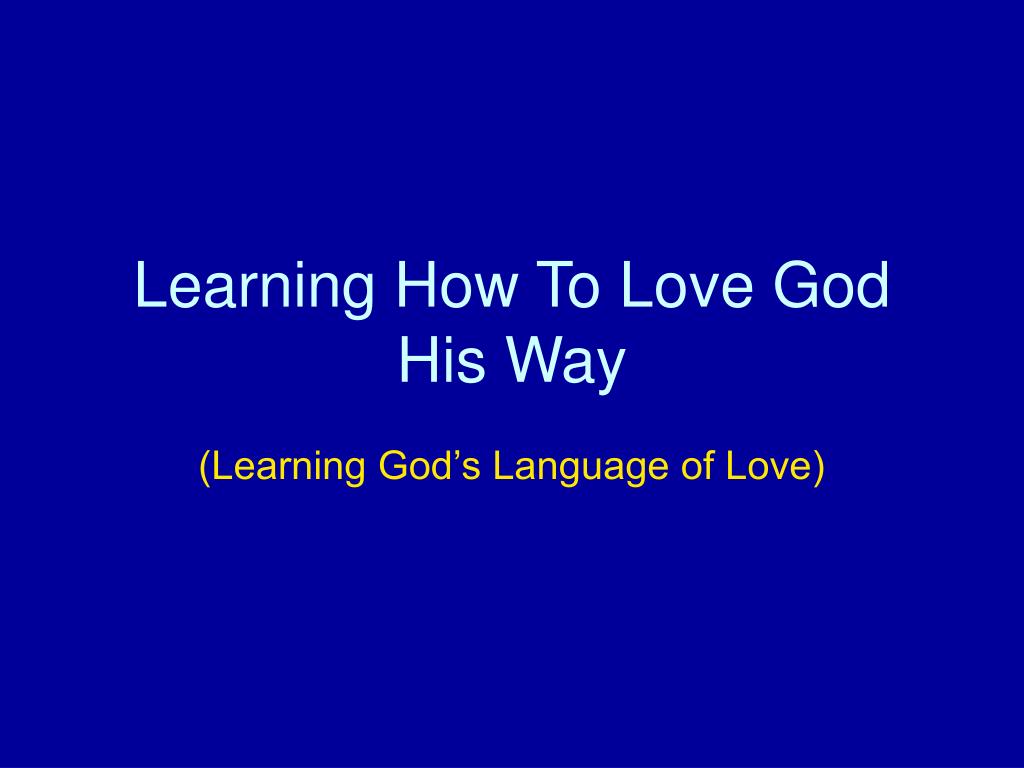 Learning How To Love God His Way

(Learning God’s Language of Love)